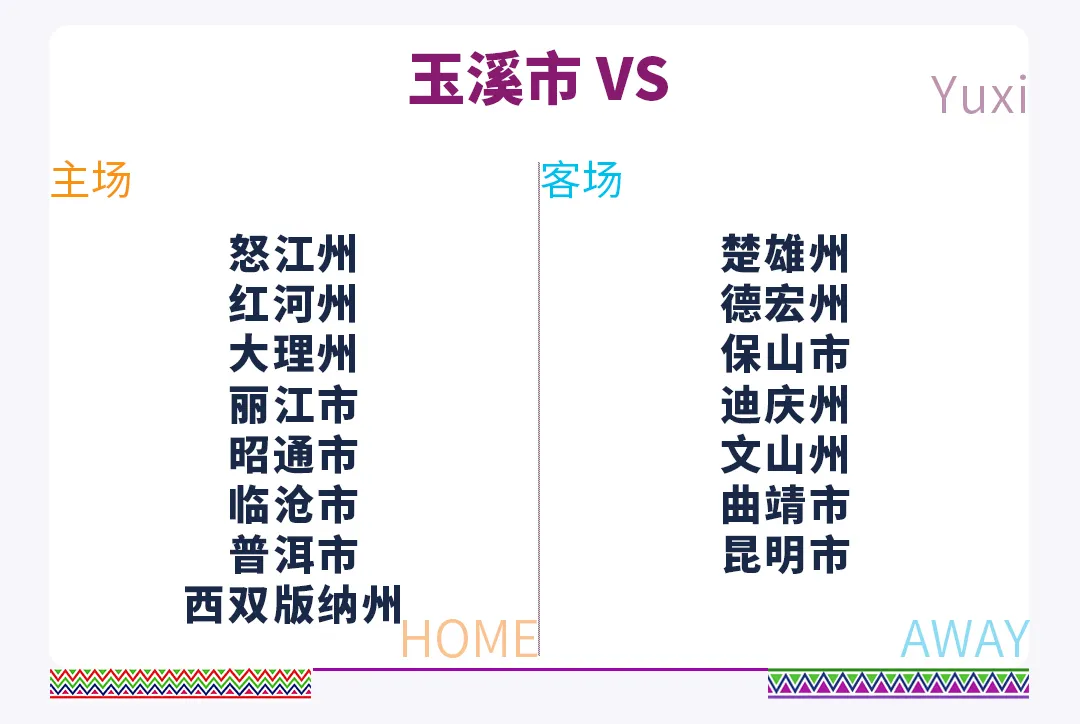 玉溪市 VS

Yuxi

主场

怒江州
红河州
大理州
丽江市
昭通市
临沧市
普洱市
西双版纳州

HOME

客场

楚雄州
德宏州
保山市
迪庆州
文山州
曲靖市
昆明市

AWAY